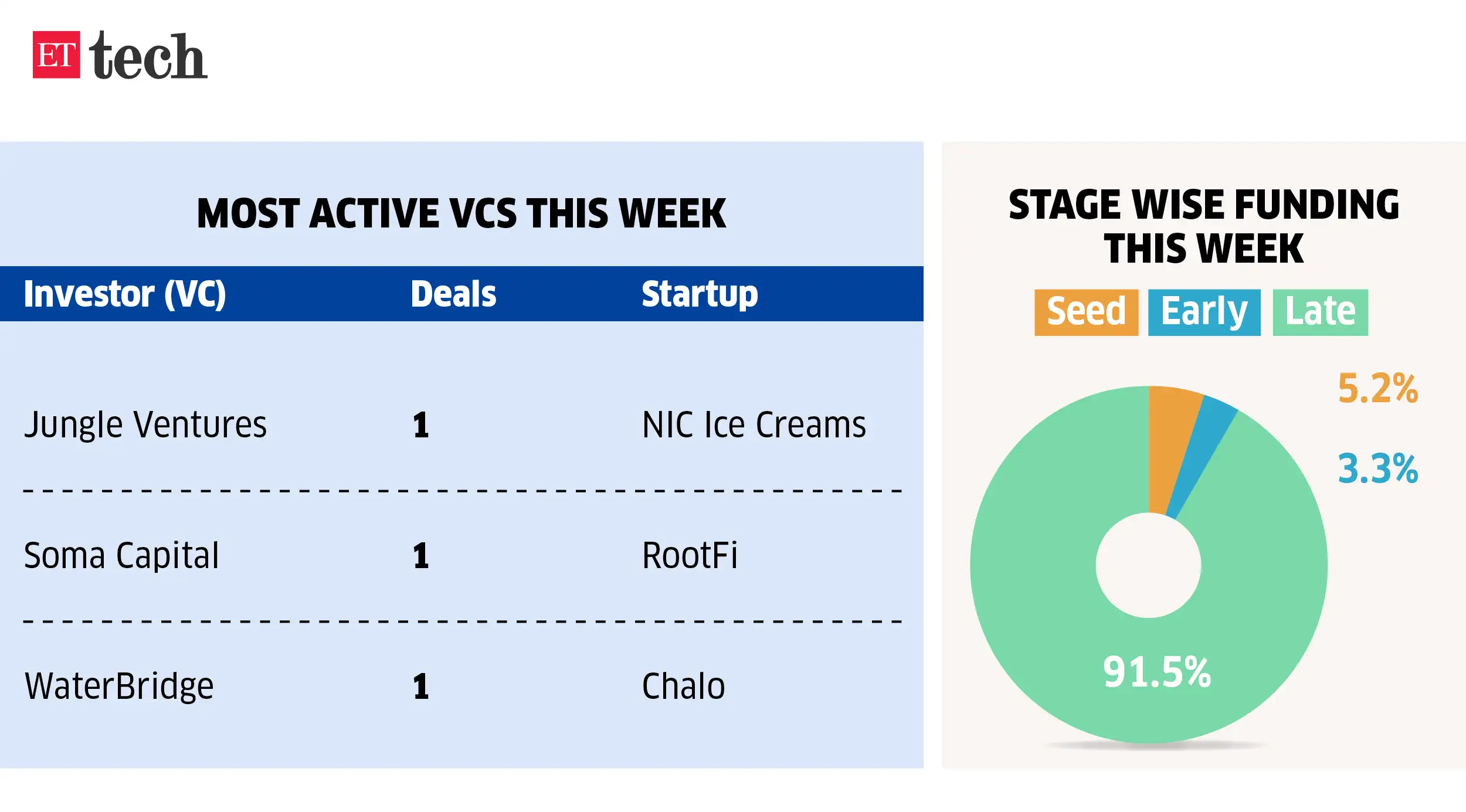 ET tech

MOST ACTIVE VCS THIS WEEK

| Investor (VC) | Deals | Startup |
|---|---|---|
| Jungle Ventures | 1 | NIC Ice Creams |
| Soma Capital | 1 | RootFi |
| WaterBridge | 1 | Chalo |

STAGE WISE FUNDING THIS WEEK

Seed Early Late

5.2%

3.3%

91.5%